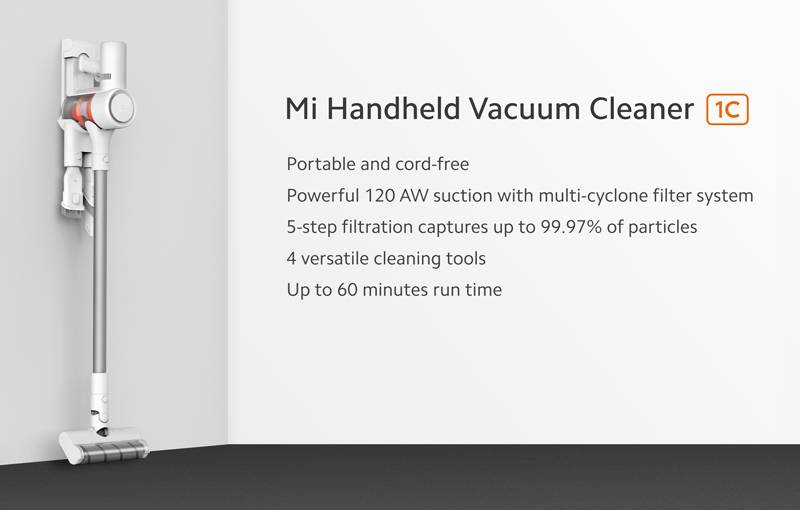 Mi Handheld Vacuum Cleaner 1C

Portable and cord-free

Powerful 120 AW suction with multi-cyclone filter system

5-step filtration captures up to 99.97% of particles

4 versatile cleaning tools

Up to 60 minutes run time